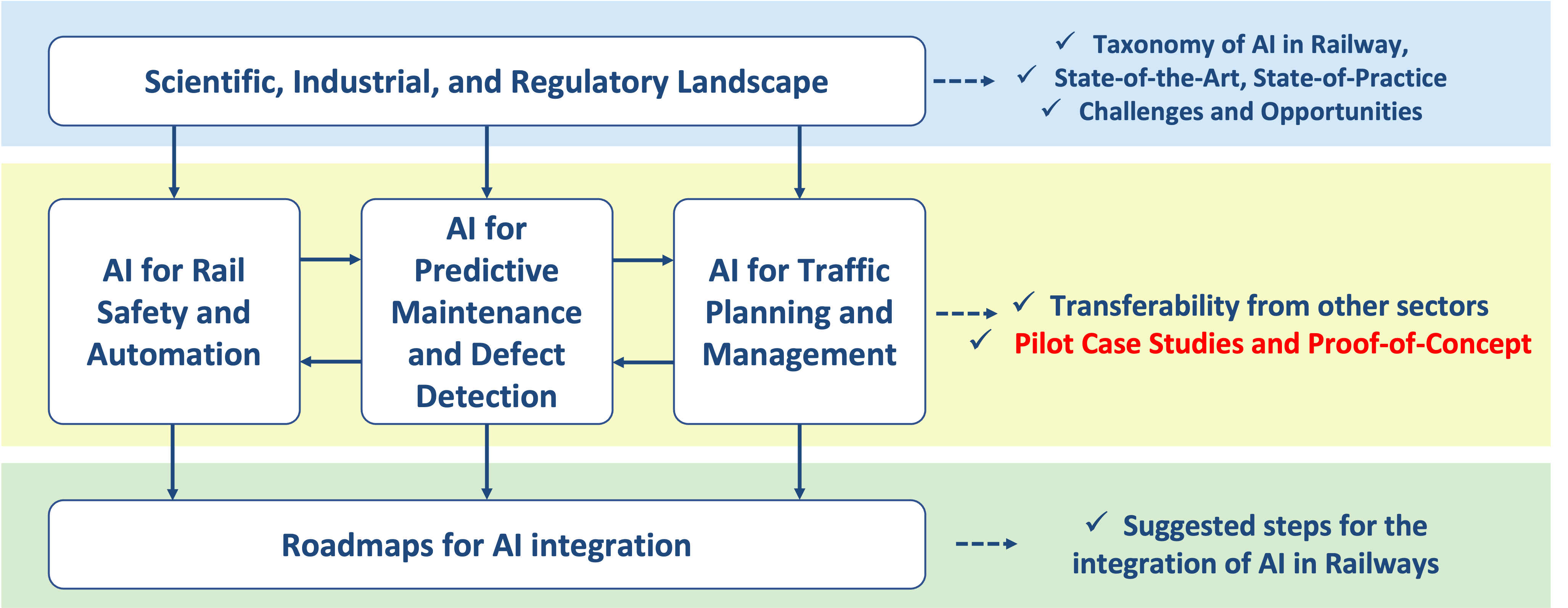 Scientific, Industrial, and Regulatory Landscape

✓ Taxonomy of AI in Railway,
✓ State-of-the-Art, State-of-Practice
✓ Challenges and Opportunities

AI for Rail Safety and Automation

AI for Predictive Maintenance and Defect Detection

AI for Traffic Planning and Management

✓ Transferability from other sectors
✓ Pilot Case Studies and Proof-of-Concept

Roadmaps for AI integration

✓ Suggested steps for the integration of AI in Railways